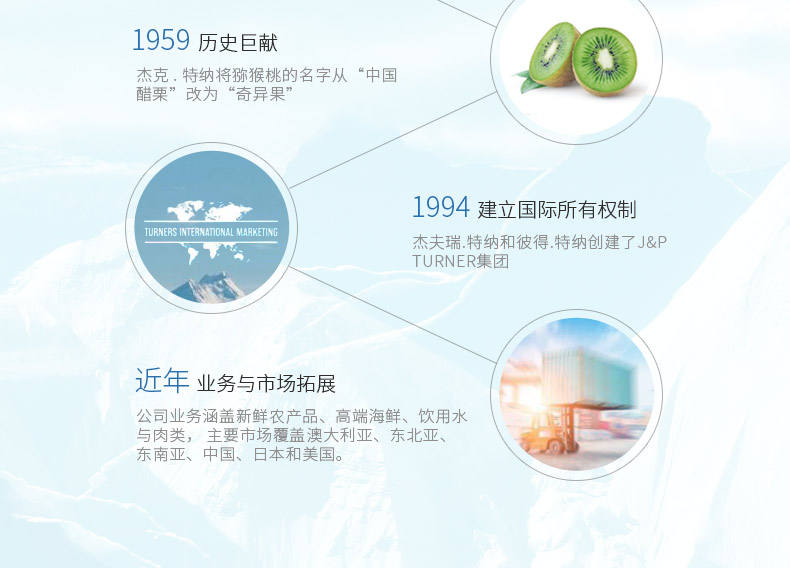 1959 历史巨献

杰克 . 特纳将猕猴桃的名字从“中国醋栗”改为“奇异果”

TURNERS INTERNATIONAL MARKETING

1994 建立国际所有权制

杰夫瑞.特纳和彼得.特纳创建了J&P TURNER集团

近年 业务与市场拓展

公司业务涵盖新鲜农产品、高端海鲜、饮用水与肉类， 主要市场覆盖澳大利亚、东北亚、东南亚、中国、日本和美国。